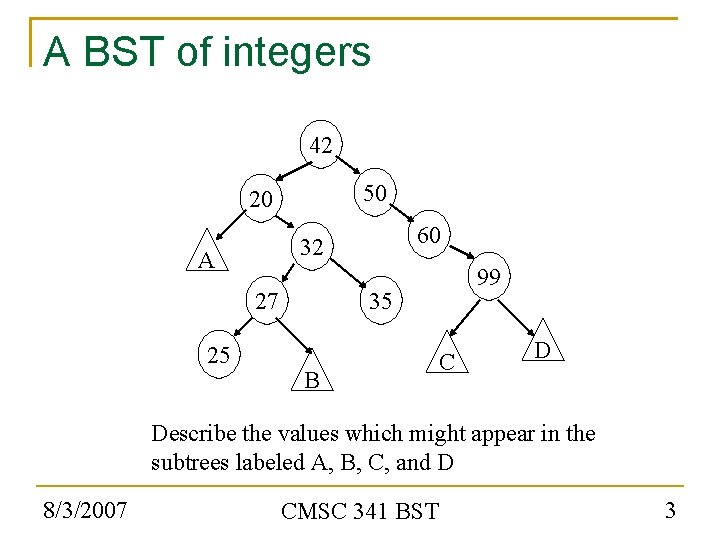 A BST of integers

42
20
50
A
32
60
27
35
99
25
B
C
D

Describe the values which might appear in the subtrees labeled A, B, C, and D

8/3/2007
CMSC 341 BST
3